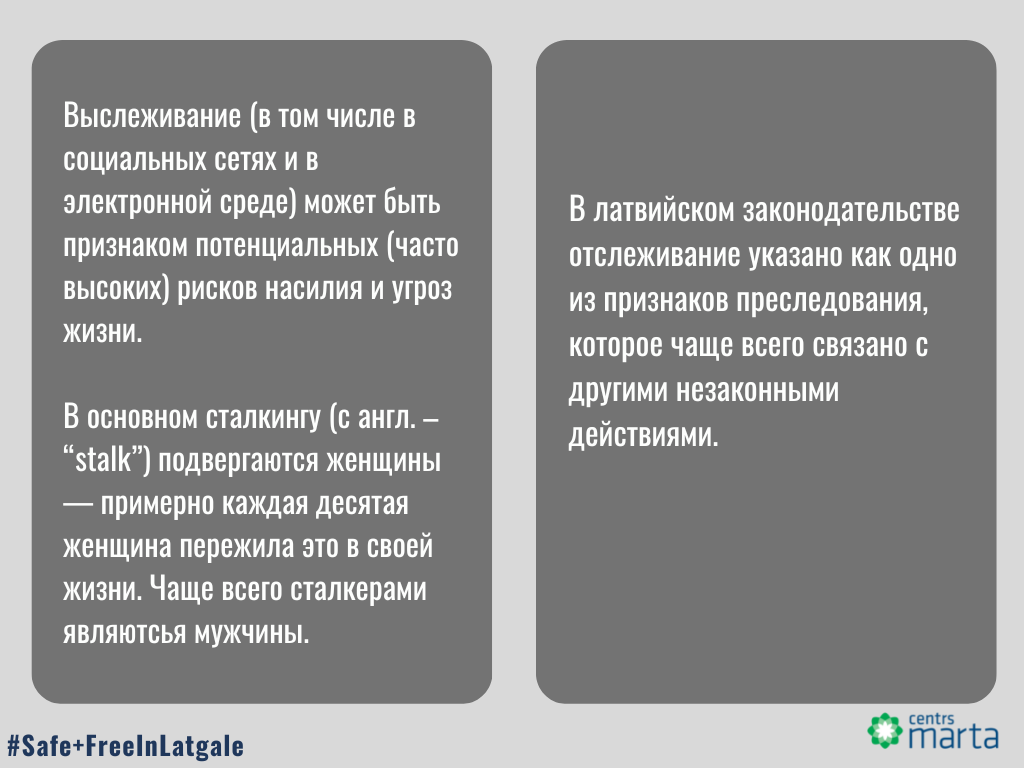 Выслеживание (в том числе в социальных сетях и в электронной среде) может быть признаком потенциальных (часто высоких) рисков насилия и угроз жизни.

В основном сталкингу (с англ. – “stalk”) подвергаются женщины — примерно каждая десятая женщина пережила это в своей жизни. Чаще всего сталкерами являются мужчины.

В латвийском законодательстве отслеживание указано как одно из признаков преследования, которое чаще всего связано с другими незаконными действиями.

#Safe+FreeInLatgale

centrs marta